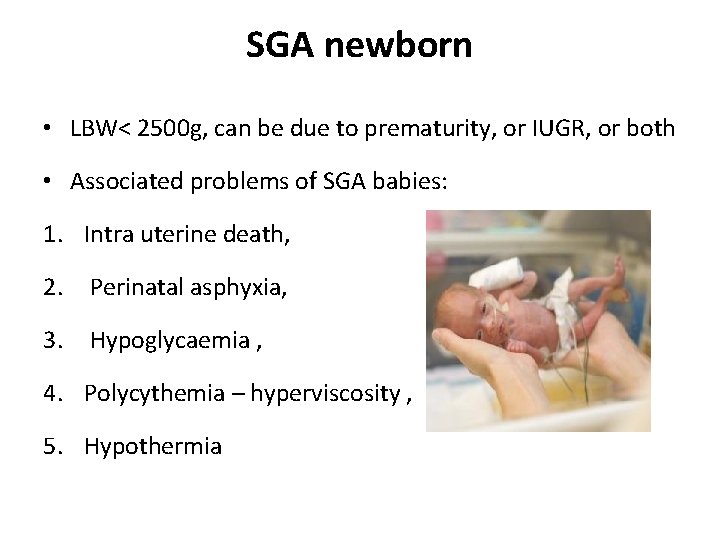 SGA newborn

• LBW< 2500g, can be due to prematurity, or IUGR, or both

• Associated problems of SGA babies:

1. Intra uterine death,

2. Perinatal asphyxia,

3. Hypoglycaemia ,

4. Polycythemia – hyperviscosity ,

5. Hypothermia